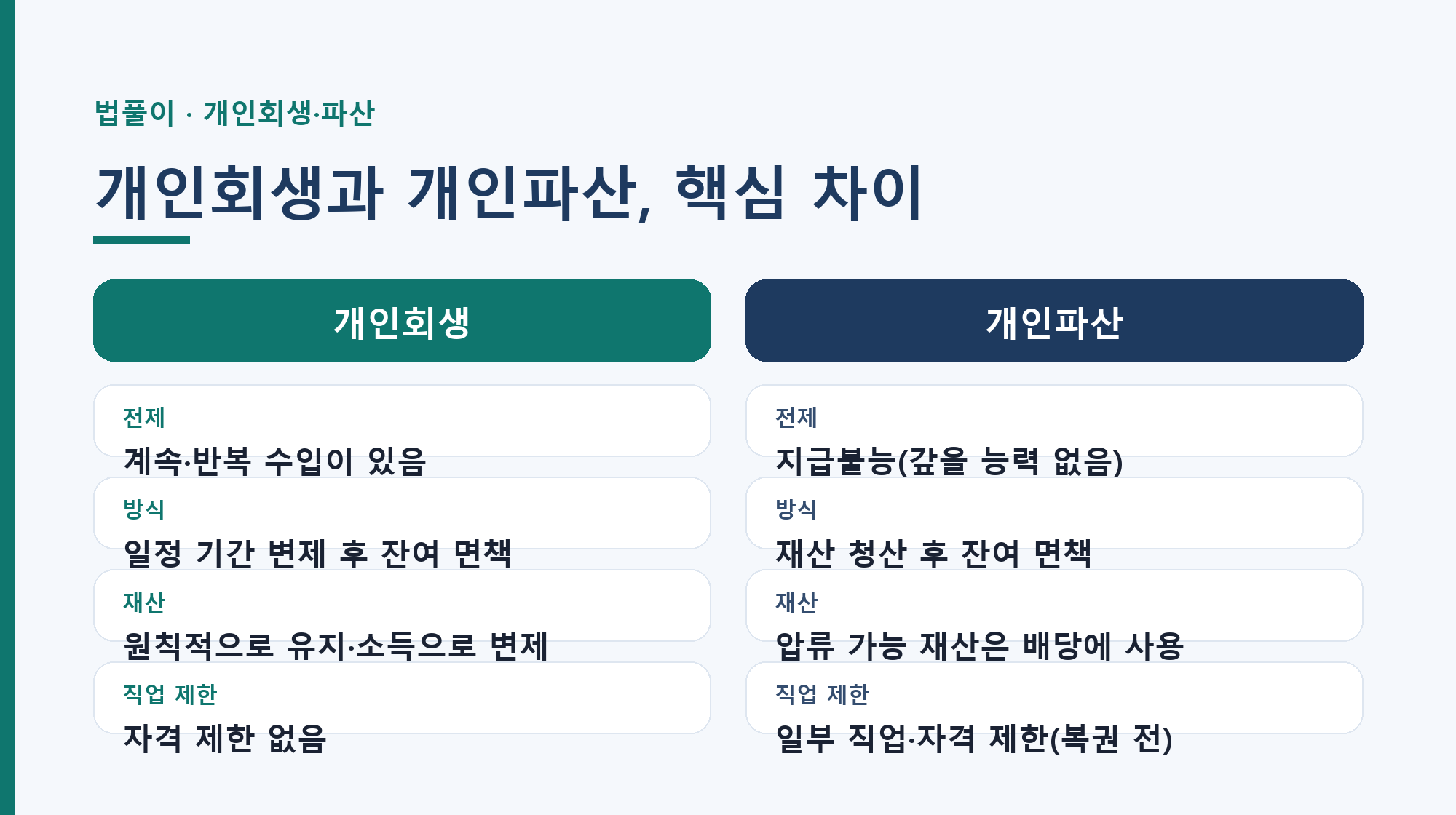 법풀이 · 개인회생·파산

개인회생과 개인파산, 핵심 차이

개인회생

전제
계속·반복 수입이 있음

방식
일정 기간 변제 후 잔여 면책

재산
원칙적으로 유지·소득으로 변제

직업 제한
자격 제한 없음

개인파산

전제
지급불능(갚을 능력 없음)

방식
재산 청산 후 잔여 면책

재산
압류 가능 재산은 배당에 사용

직업 제한
일부 직업·자격 제한(복권 전)